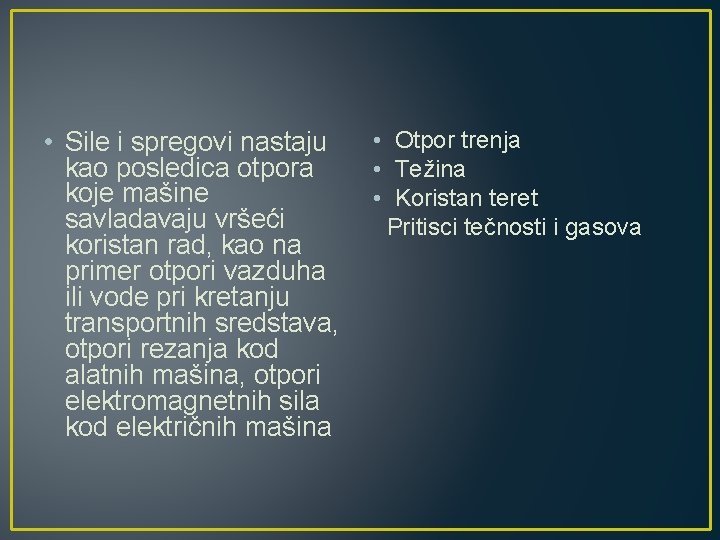 • Sile i spregovi nastaju kao posledica otpora koje mašine savladavaju vršeći koristan rad, kao na primer otpori vazduha ili vode pri kretanju transportnih sredstava, otpori rezanja kod alatnih mašina, otpori elektromagnetnih sila kod električnih mašina

• Otpor trenja
• Težina
• Koristan teret
Pritisci tečnosti i gasova